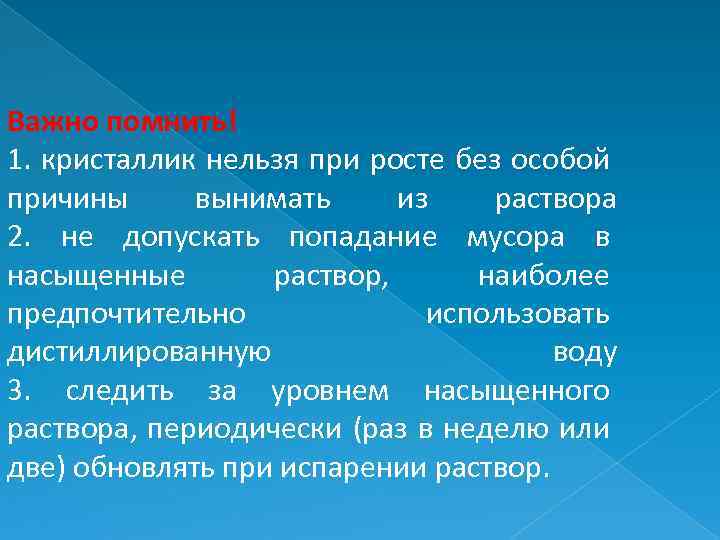 Важно помнить!
1. кристаллик нельзя при росте без особой причины вынимать из раствора
2. не допускать попадание мусора в насыщенные раствор, наиболее предпочтительно использовать дистиллированную воду
3. следить за уровнем насыщенного раствора, периодически (раз в неделю или две) обновлять при испарении раствор.